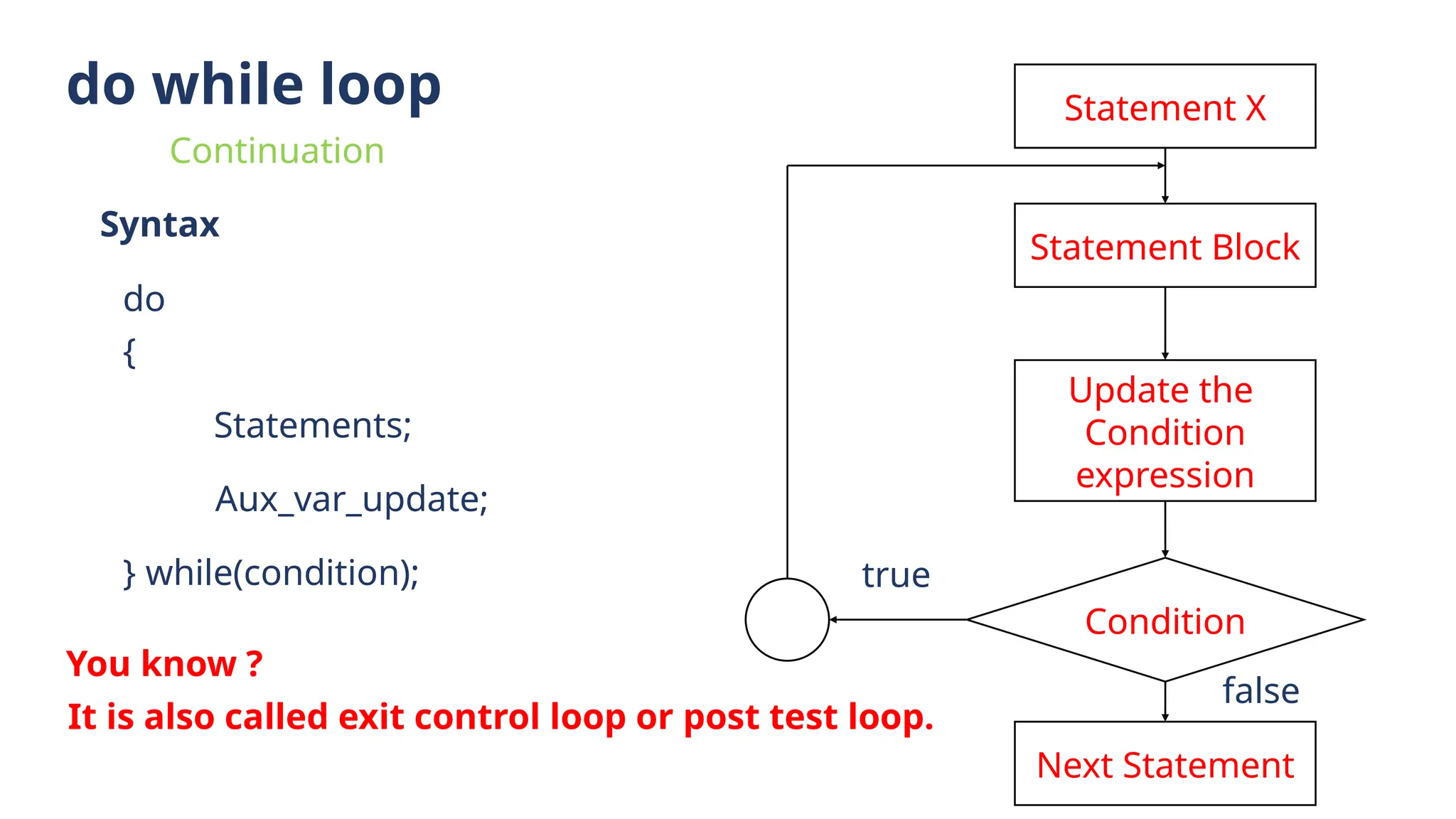 do while loop

Continuation

Syntax

do

{

Statements;

Aux_var_update;

} while(condition);

You know ?

It is also called exit control loop or post test loop.

Statement X

Statement Block

Update the Condition expression

true

Condition

false

Next Statement